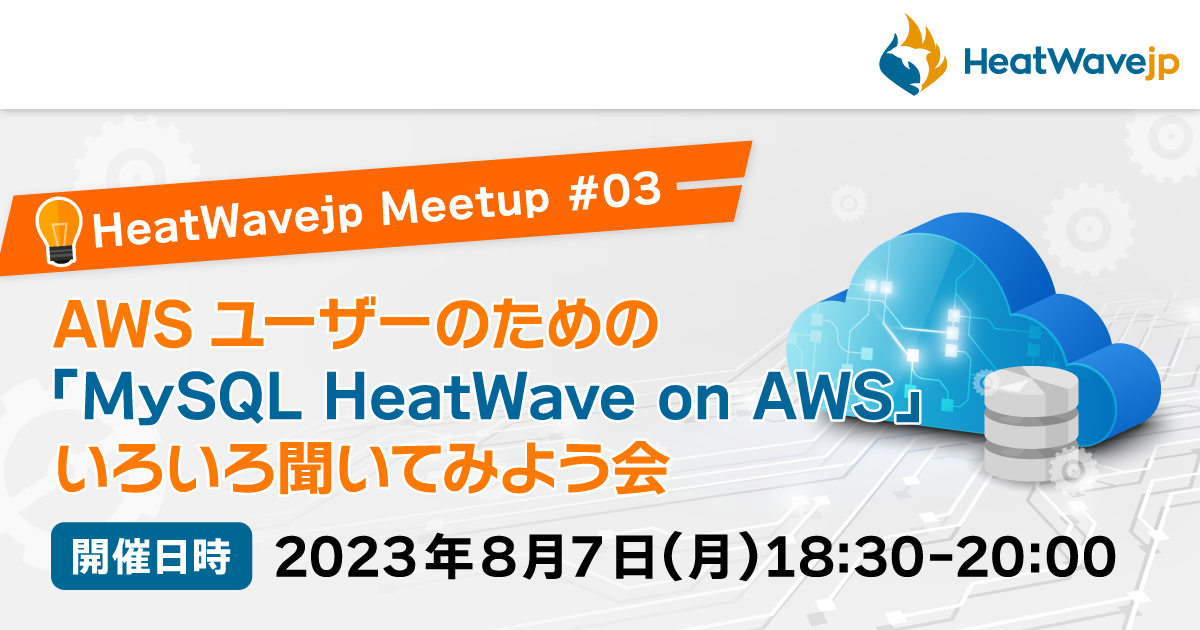 HeatWavejp

HeatWavejp Meetup #03

AWS ユーザーのための
「MySQL HeatWave on AWS」
いろいろ聞いてみよう会

開催日時 2023年8月7日(月)18:30-20:00